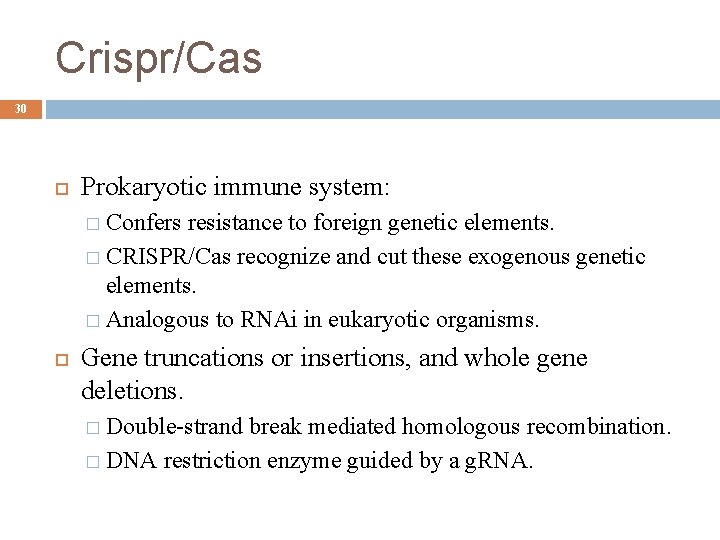 Crispr/Cas

30

Prokaryotic immune system:

Confers resistance to foreign genetic elements.

CRISPR/Cas recognize and cut these exogenous genetic elements.

Analogous to RNAi in eukaryotic organisms.

Gene truncations or insertions, and whole gene deletions.

Double-strand break mediated homologous recombination.

DNA restriction enzyme guided by a gRNA.